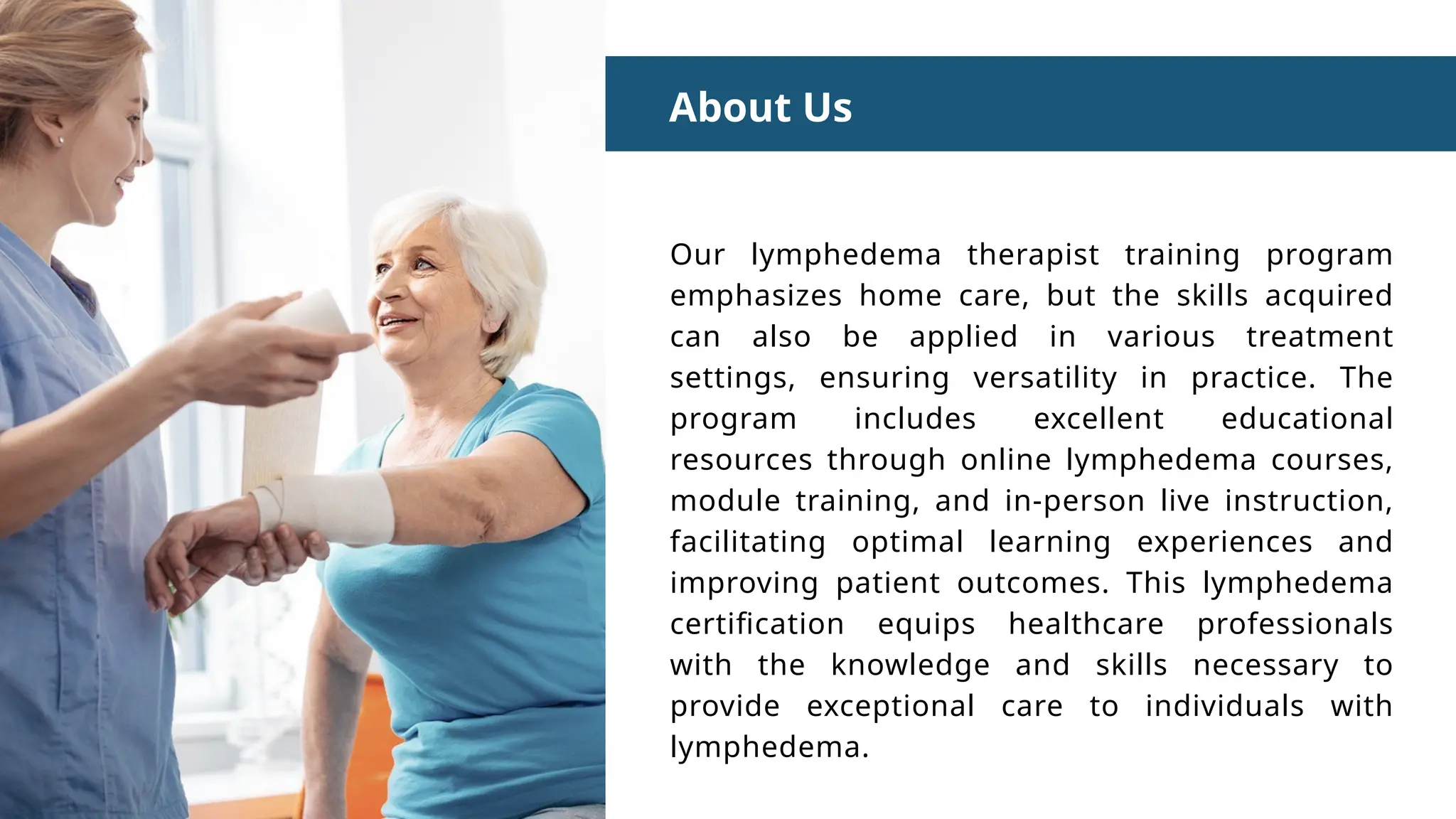 About Us

Our lymphedema therapist training program emphasizes home care, but the skills acquired can also be applied in various treatment settings, ensuring versatility in practice. The program includes excellent educational resources through online lymphedema courses, module training, and in-person live instruction, facilitating optimal learning experiences and improving patient outcomes. This lymphedema certification equips healthcare professionals with the knowledge and skills necessary to provide exceptional care to individuals with lymphedema.